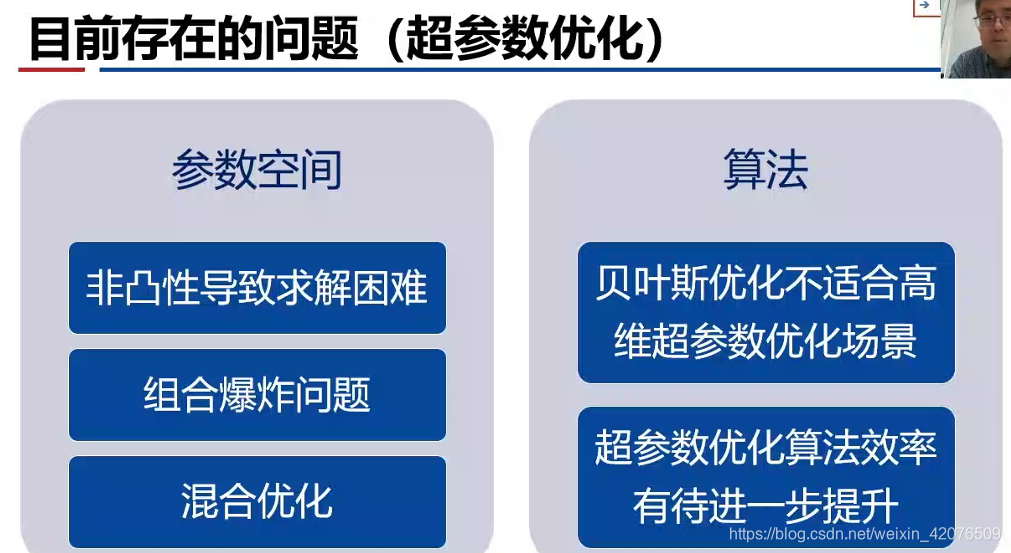 目前存在的问题（超参数优化）

参数空间

非凸性导致求解困难

组合爆炸问题

混合优化

算法

贝叶斯优化不适合高维超参数优化场景

超参数优化算法效率有待进一步提升

https://blog.csdn.net/weixin_42076509